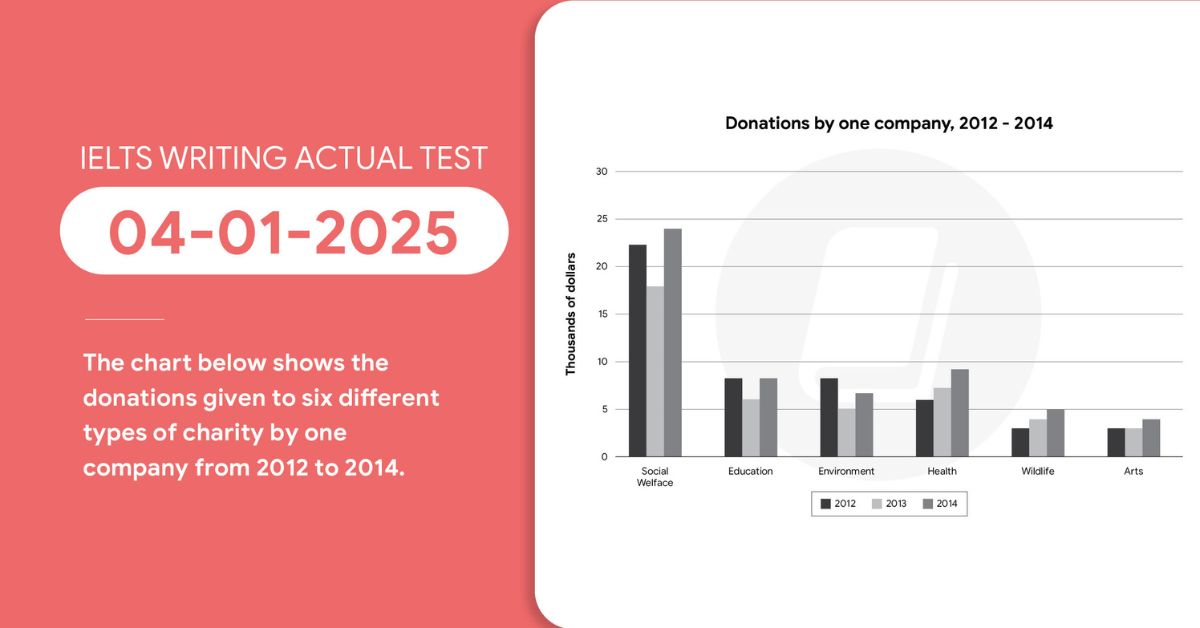 IELTS WRITING ACTUAL TEST

04-01-2025

The chart below shows the donations given to six different types of charity by one company from 2012 to 2014.

Donations by one company, 2012 - 2014

Thousands of dollars

30
25
20
15
10
5
0

Social Welface
Education
Environment
Health
Wildlife
Arts

2012
2013
2014